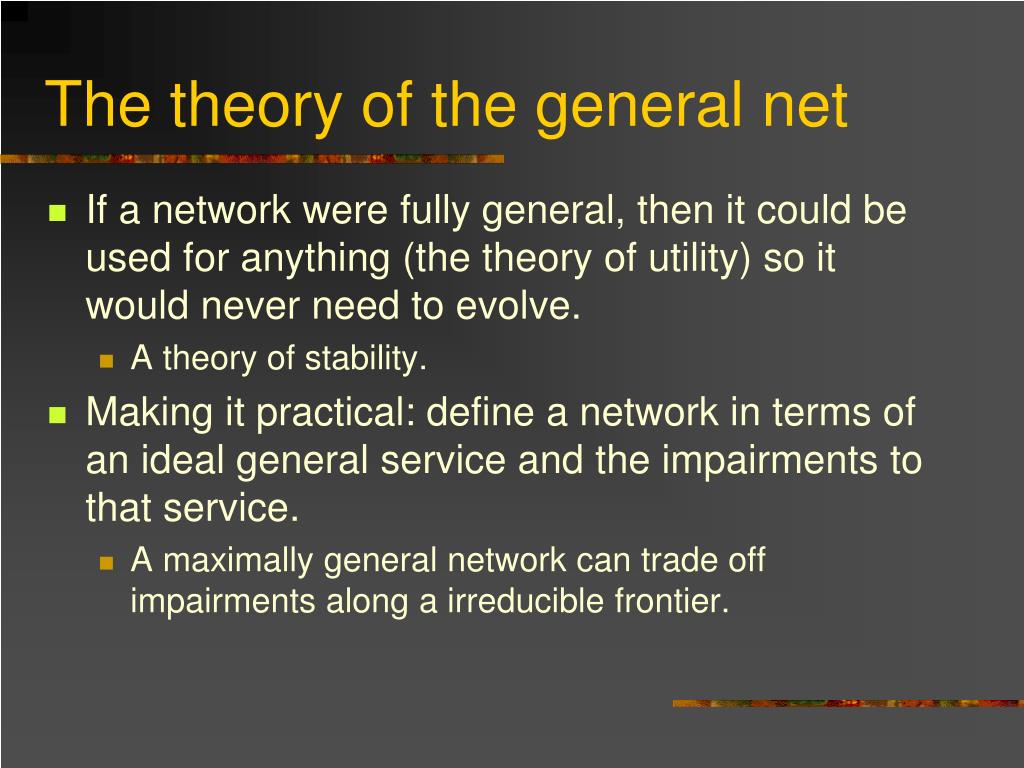 The theory of the general net

If a network were fully general, then it could be used for anything (the theory of utility) so it would never need to evolve.

A theory of stability.

Making it practical: define a network in terms of an ideal general service and the impairments to that service.

A maximally general network can trade off impairments along a irreducible frontier.